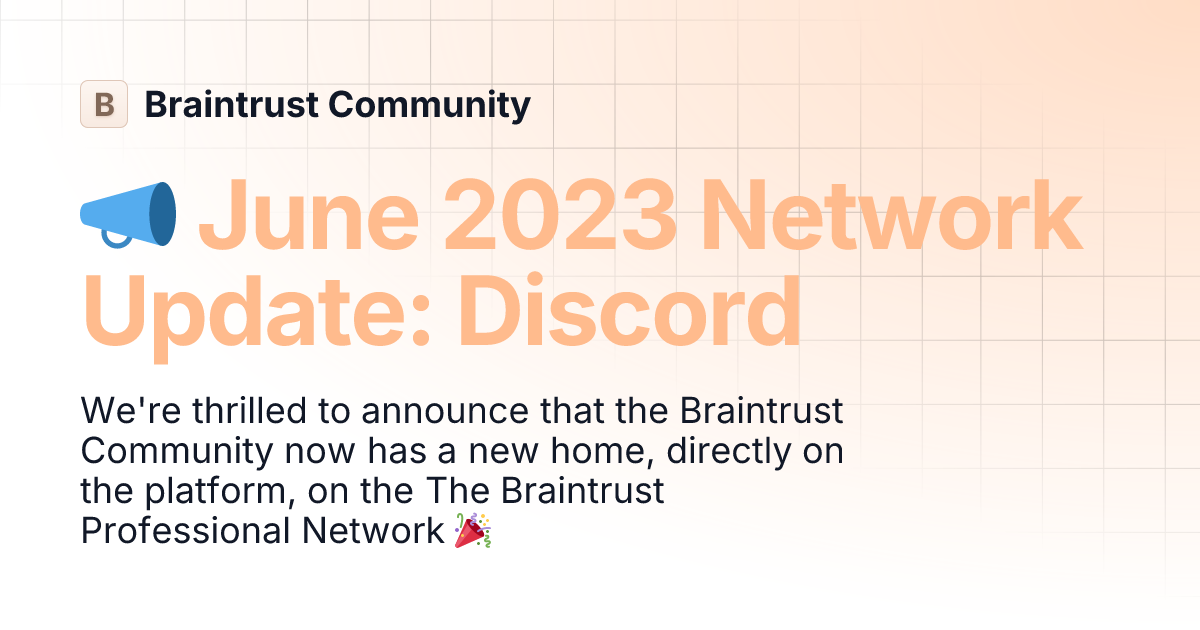 B Braintrust Community

📣 June 2023 Network Update: Discord

We're thrilled to announce that the Braintrust Community now has a new home, directly on the platform, on the The Braintrust Professional Network 🎉